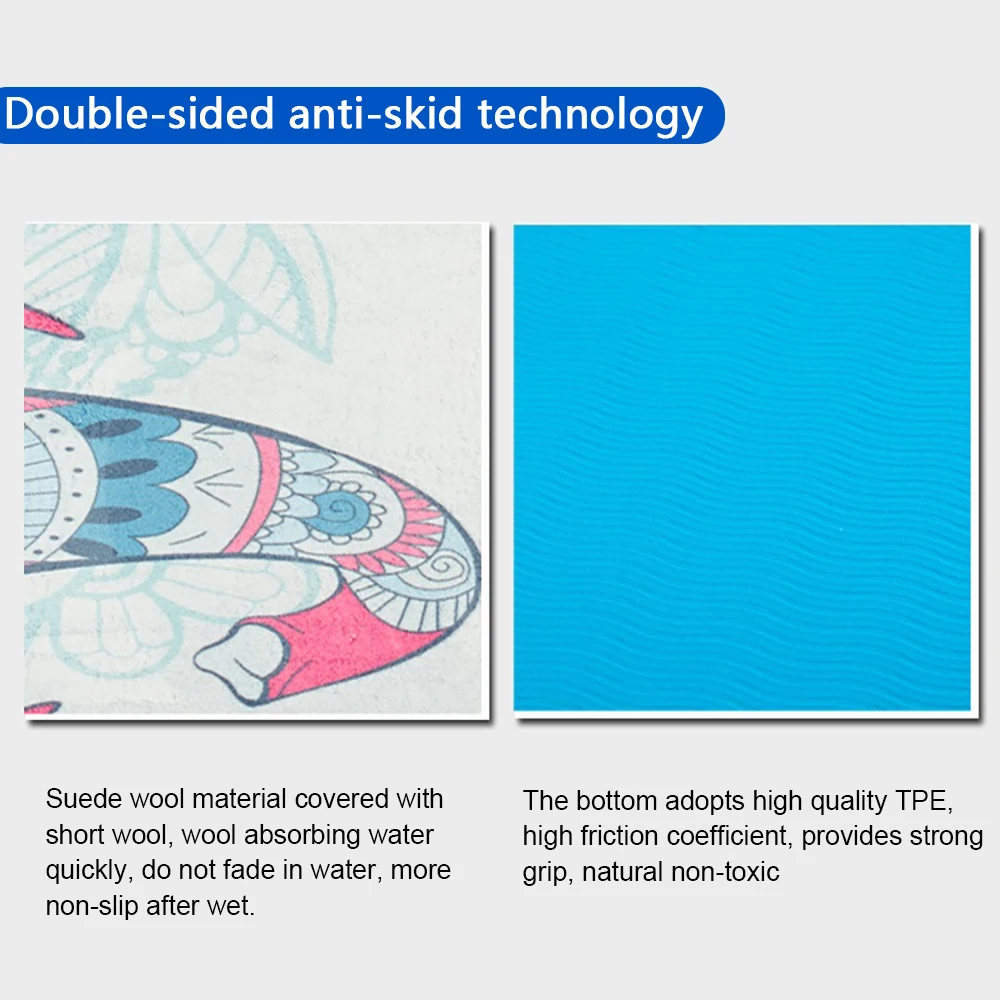 Double-sided anti-skid technology

Suede wool material covered with short wool, wool absorbing water quickly, do not fade in water, more non-slip after wet.

The bottom adopts high quality TPE, high friction coefficient, provides strong grip, natural non-toxic